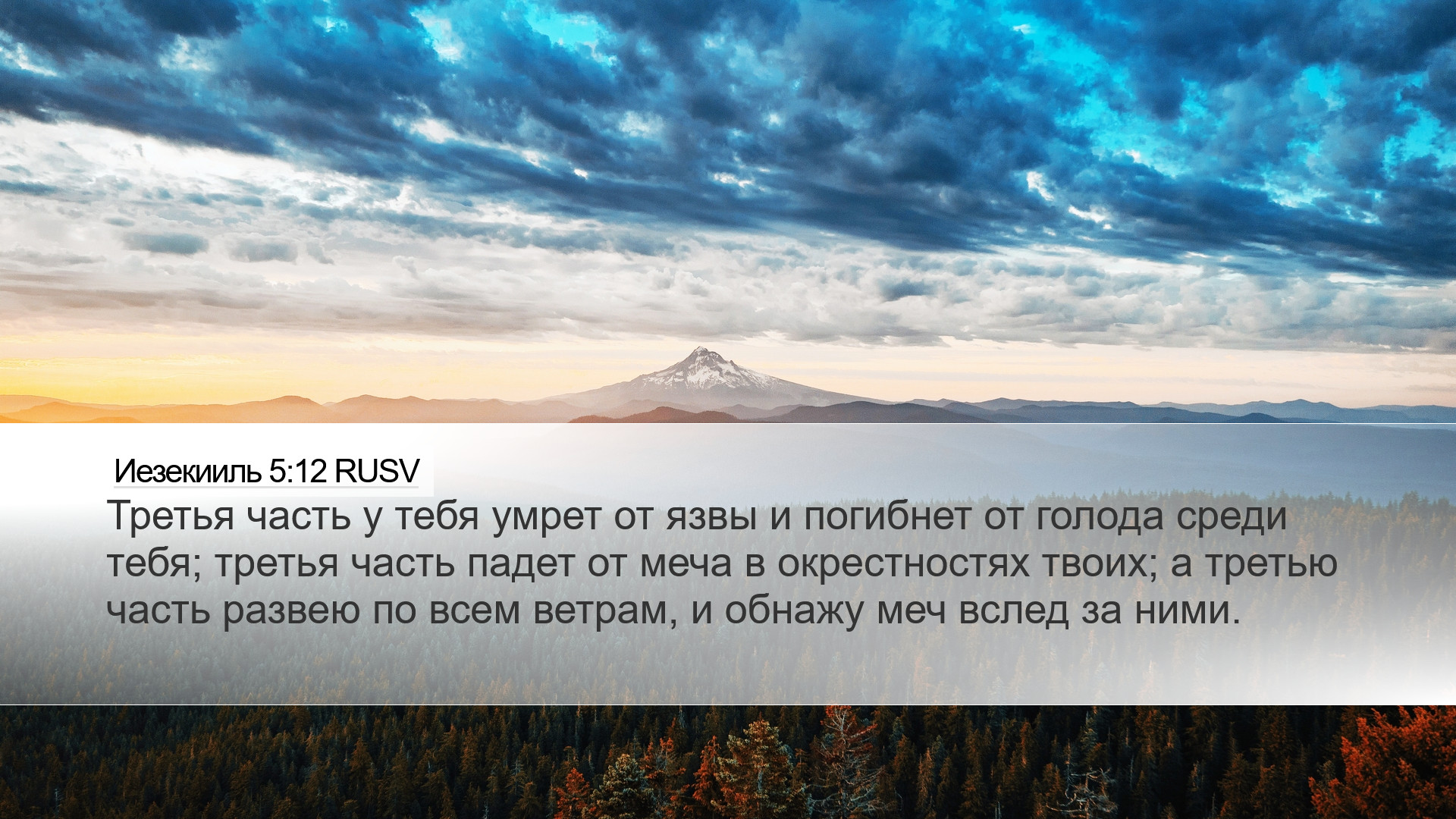 Иезекииль 5:12 RUSV

Третья часть у тебя умрет от язвы и погибнет от голода среди тебя; третья часть падет от меча в окрестностях твоих; а третью часть развею по всем ветрам, и обнажу меч вслед за ними.